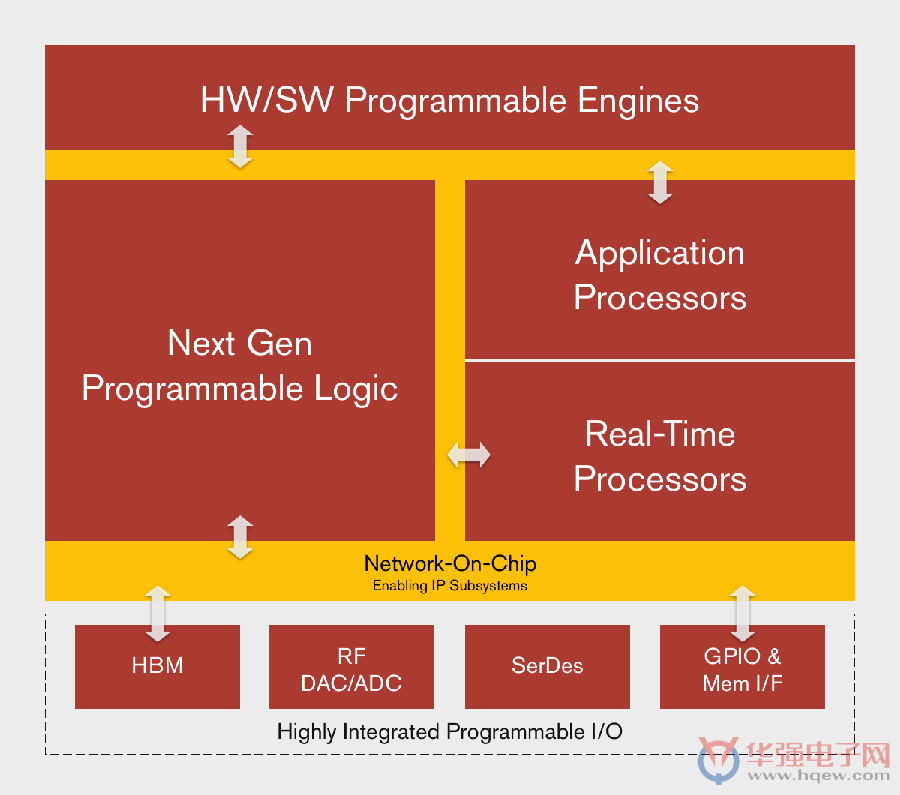 HW/SW Programmable Engines

Next Gen Programmable Logic

Application Processors

Real-Time Processors

Network-On-Chip
Enabling IP Subsystems

HBM

RF DAC/ADC

SerDes

GPIO & Mem I/F

Highly Integrated Programmable I/O

华强电子网
www.hqew.com